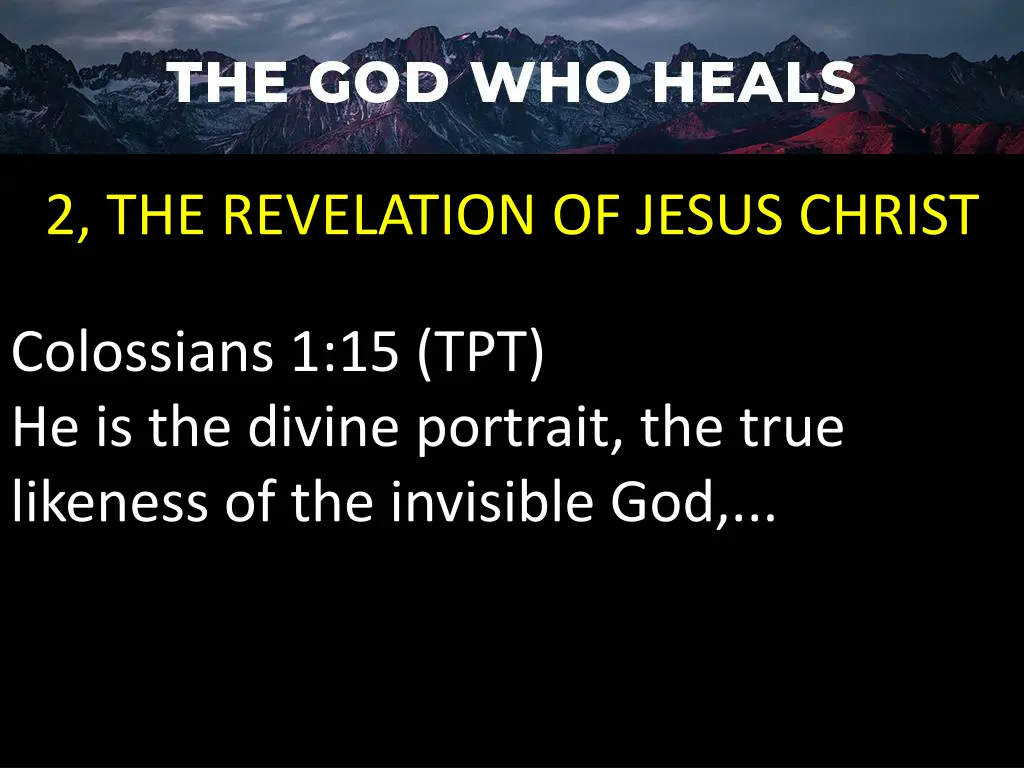 THE GOD WHO HEALS

2, THE REVELATION OF JESUS CHRIST

Colossians 1:15 (TPT)
He is the divine portrait, the true likeness of the invisible God,...